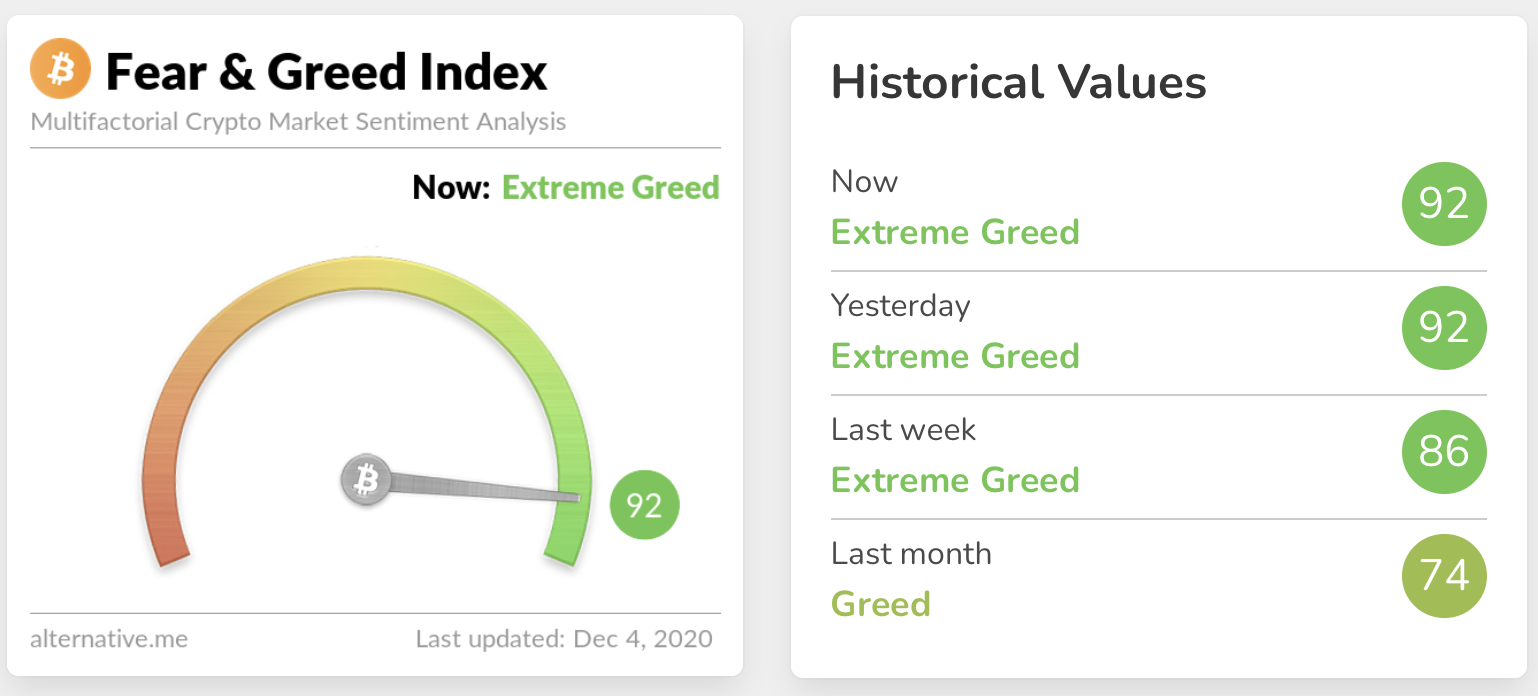 Fear & Greed Index
Multifactorial Crypto Market Sentiment Analysis

Now: Extreme Greed

92

alternative.me
Last updated: Dec 4, 2020

Historical Values

Now
Extreme Greed
92

Yesterday
Extreme Greed
92

Last week
Extreme Greed
86

Last month
Greed
74